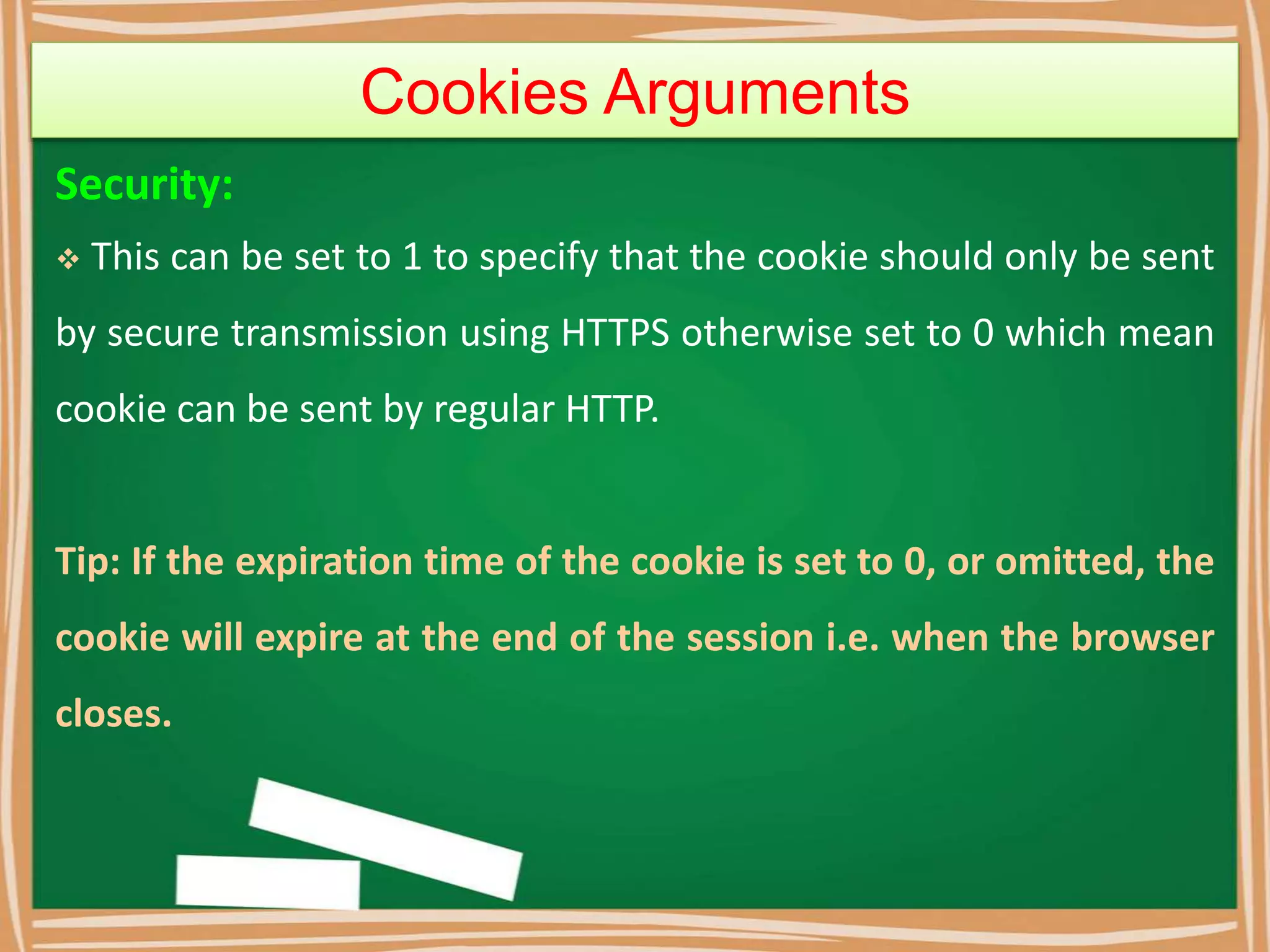 Cookies Arguments

Security:

❖ This can be set to 1 to specify that the cookie should only be sent by secure transmission using HTTPS otherwise set to 0 which mean cookie can be sent by regular HTTP.

Tip: If the expiration time of the cookie is set to 0, or omitted, the cookie will expire at the end of the session i.e. when the browser closes.